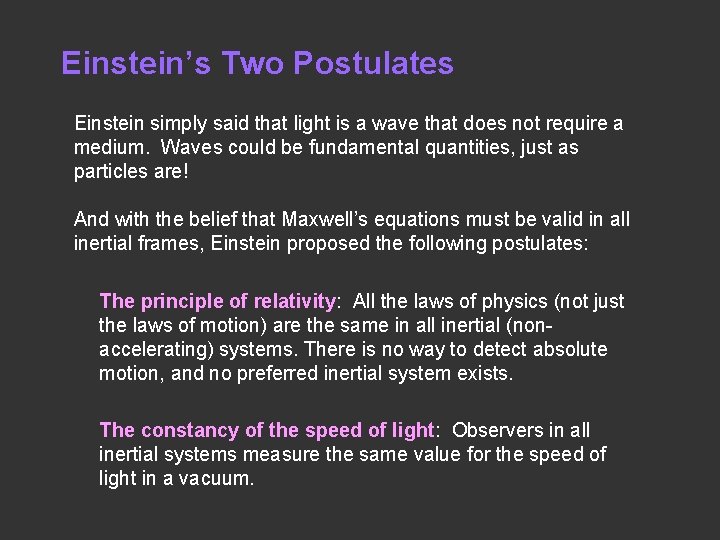 Einstein's Two Postulates

Einstein simply said that light is a wave that does not require a medium. Waves could be fundamental quantities, just as particles are!

And with the belief that Maxwell's equations must be valid in all inertial frames, Einstein proposed the following postulates:

The principle of relativity: All the laws of physics (not just the laws of motion) are the same in all inertial (non-accelerating) systems. There is no way to detect absolute motion, and no preferred inertial system exists.

The constancy of the speed of light: Observers in all inertial systems measure the same value for the speed of light in a vacuum.